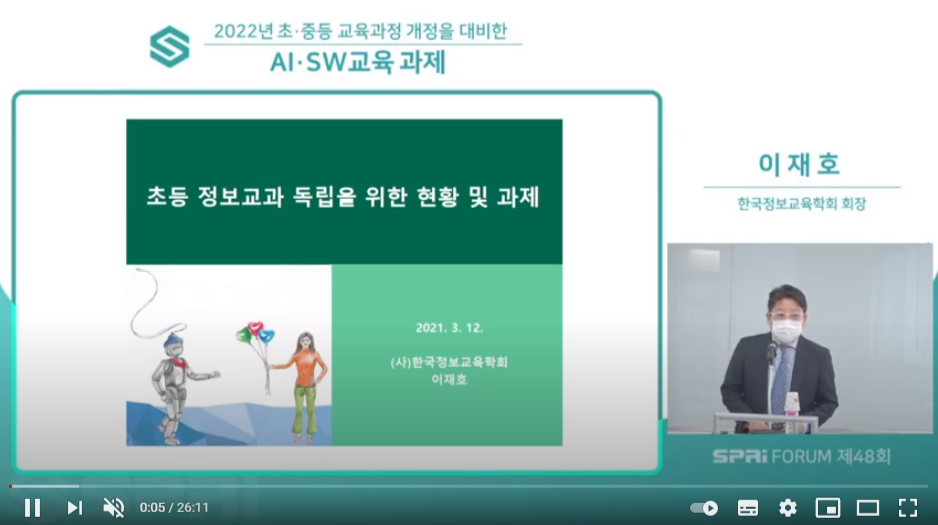 2022년 초·중등 교육과정 개정을 대비한
AI·SW교육 과제

초등 정보교과 독립을 위한 현황 및 과제

2021. 3. 12.

(사)한국정보교육학회
이재호

이재호
한국정보교육학회 회장

SPRi FORUM 제48회

0:05 / 26:11